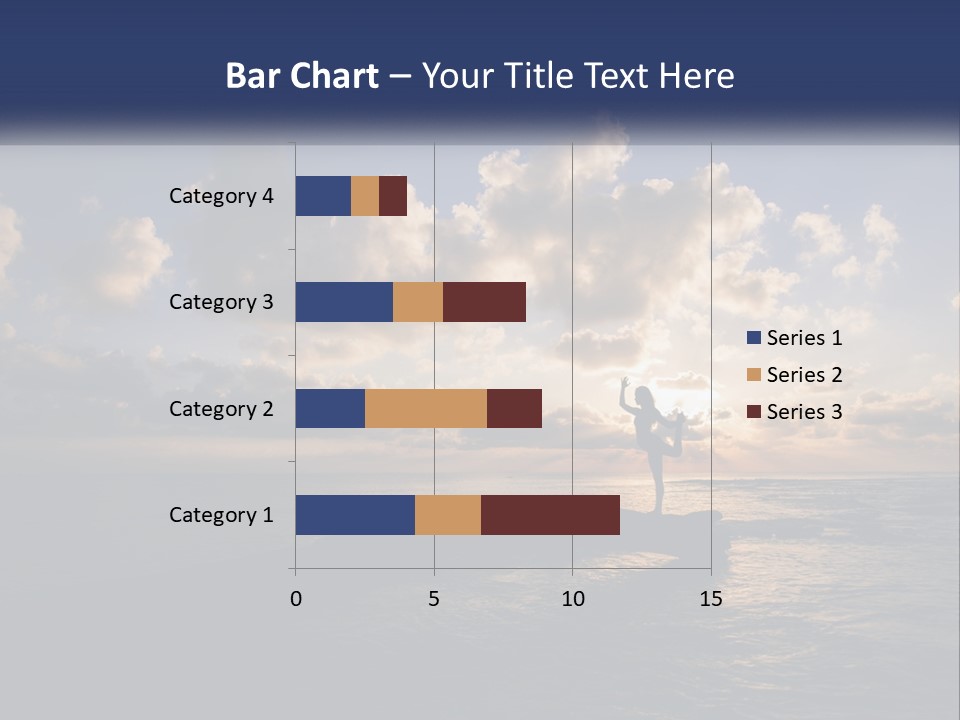 Bar Chart – Your Title Text Here

Category 4
Category 3
Category 2
Category 1

0
5
10
15

Series 1
Series 2
Series 3